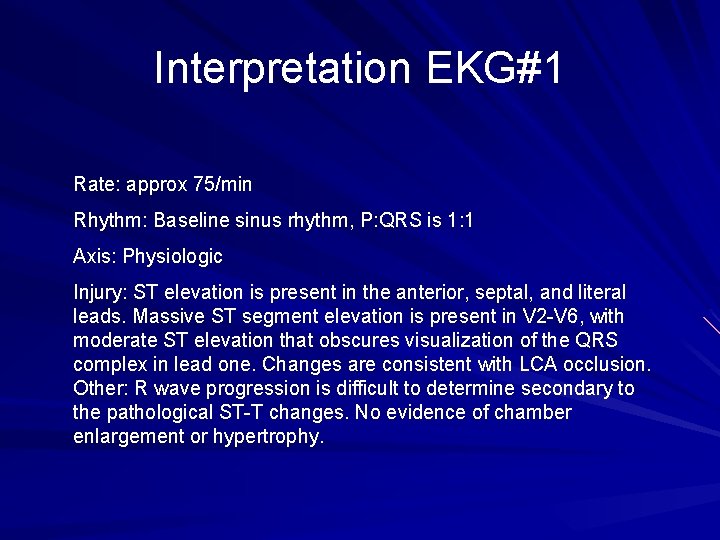 Interpretation EKG#1

Rate: approx 75/min

Rhythm: Baseline sinus rhythm, P:QRS is 1:1

Axis: Physiologic

Injury: ST elevation is present in the anterior, septal, and literal leads. Massive ST segment elevation is present in V2-V6, with moderate ST elevation that obscures visualization of the QRS complex in lead one. Changes are consistent with LCA occlusion.
Other: R wave progression is difficult to determine secondary to the pathological ST-T changes. No evidence of chamber enlargement or hypertrophy.